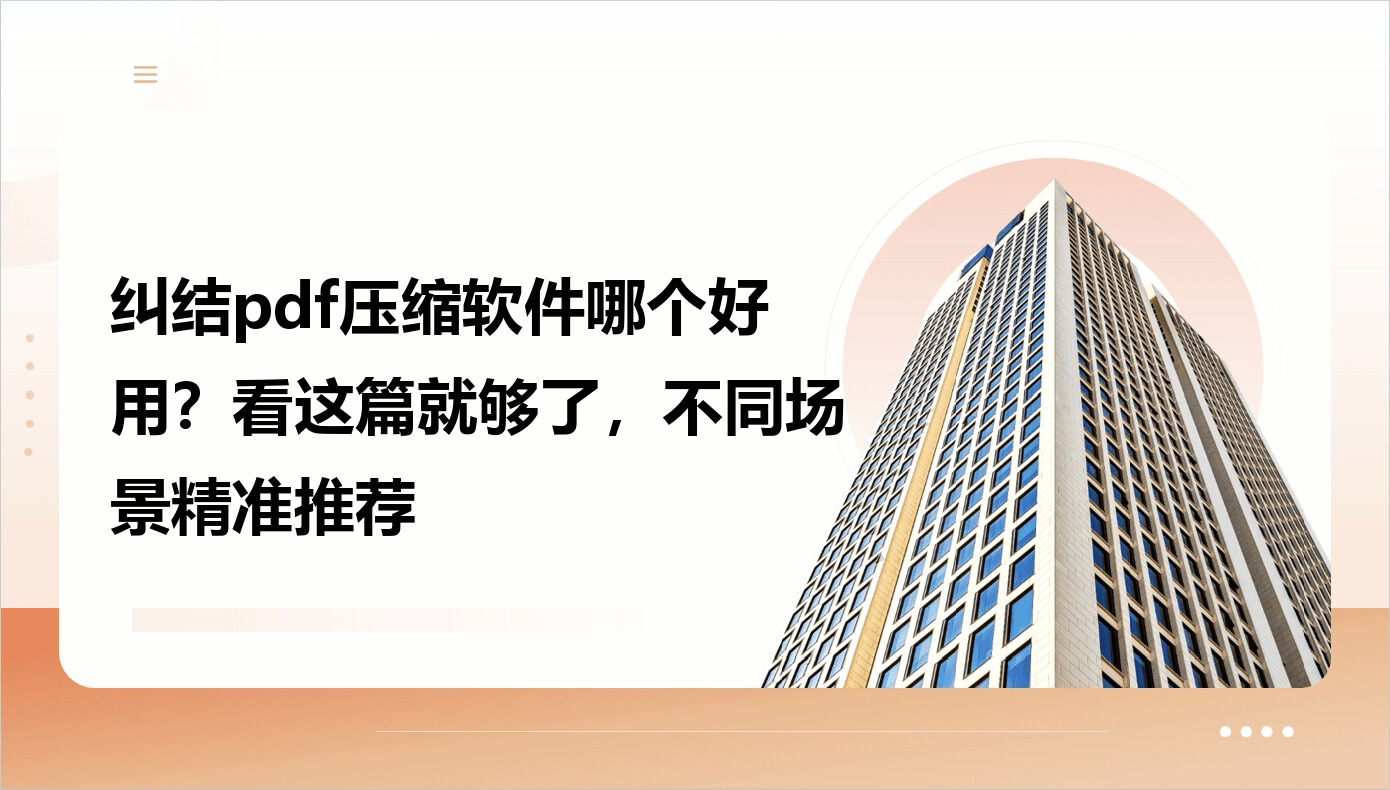 纠结pdf压缩软件哪个好用？看这篇就够了，不同场景精准推荐